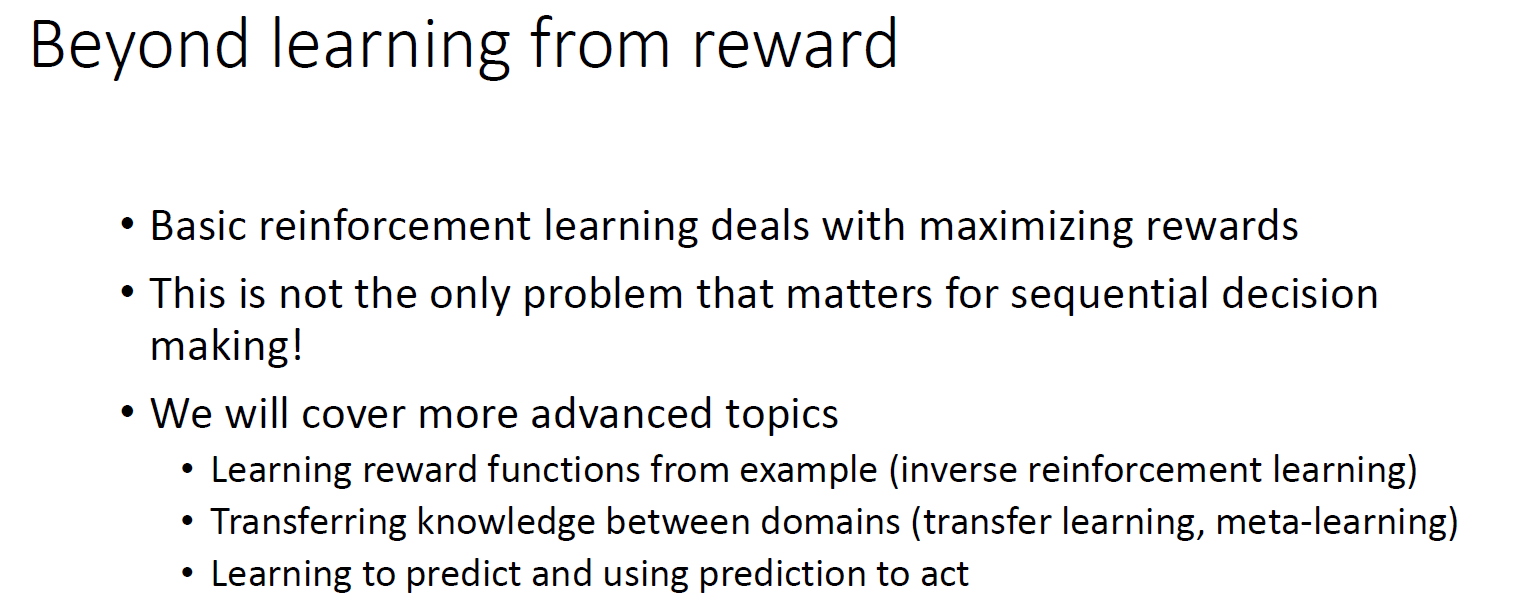 Beyond learning from reward

• Basic reinforcement learning deals with maximizing rewards
• This is not the only problem that matters for sequential decision making!
• We will cover more advanced topics
  • Learning reward functions from example (inverse reinforcement learning)
  • Transferring knowledge between domains (transfer learning, meta-learning)
  • Learning to predict and using prediction to act